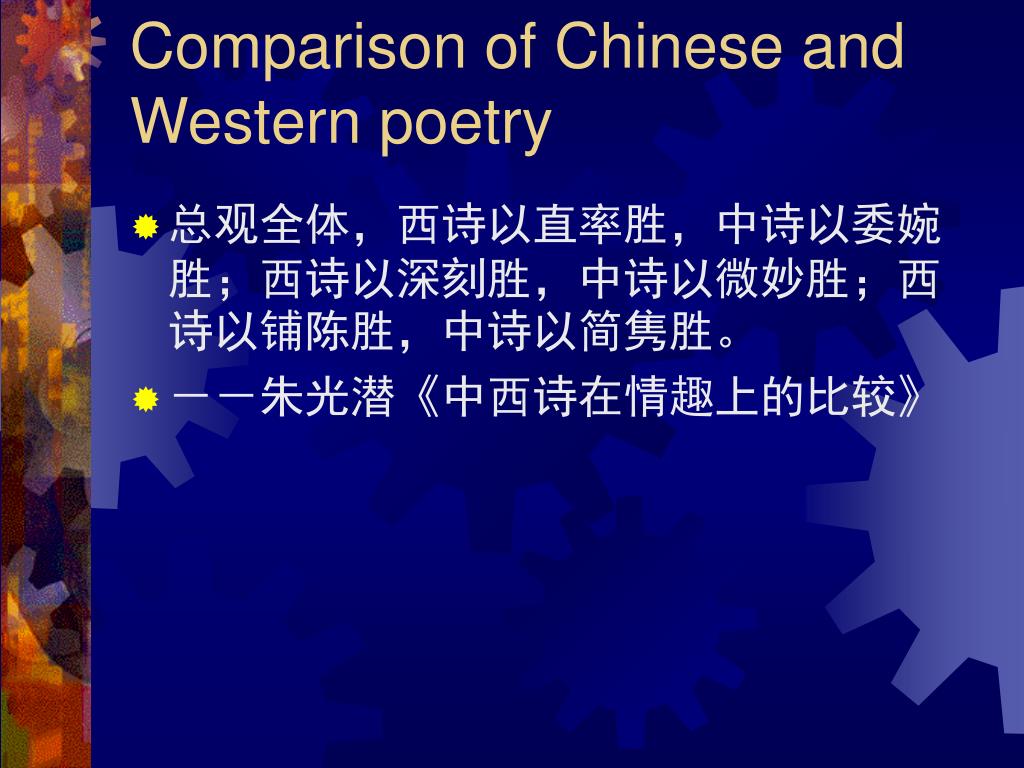 Comparison of Chinese and Western poetry

总观全体，西诗以直率胜，中诗以委婉胜；西诗以深刻胜，中诗以微妙胜；西诗以铺陈胜，中诗以简隽胜。

－－朱光潜《中西诗在情趣上的比较》